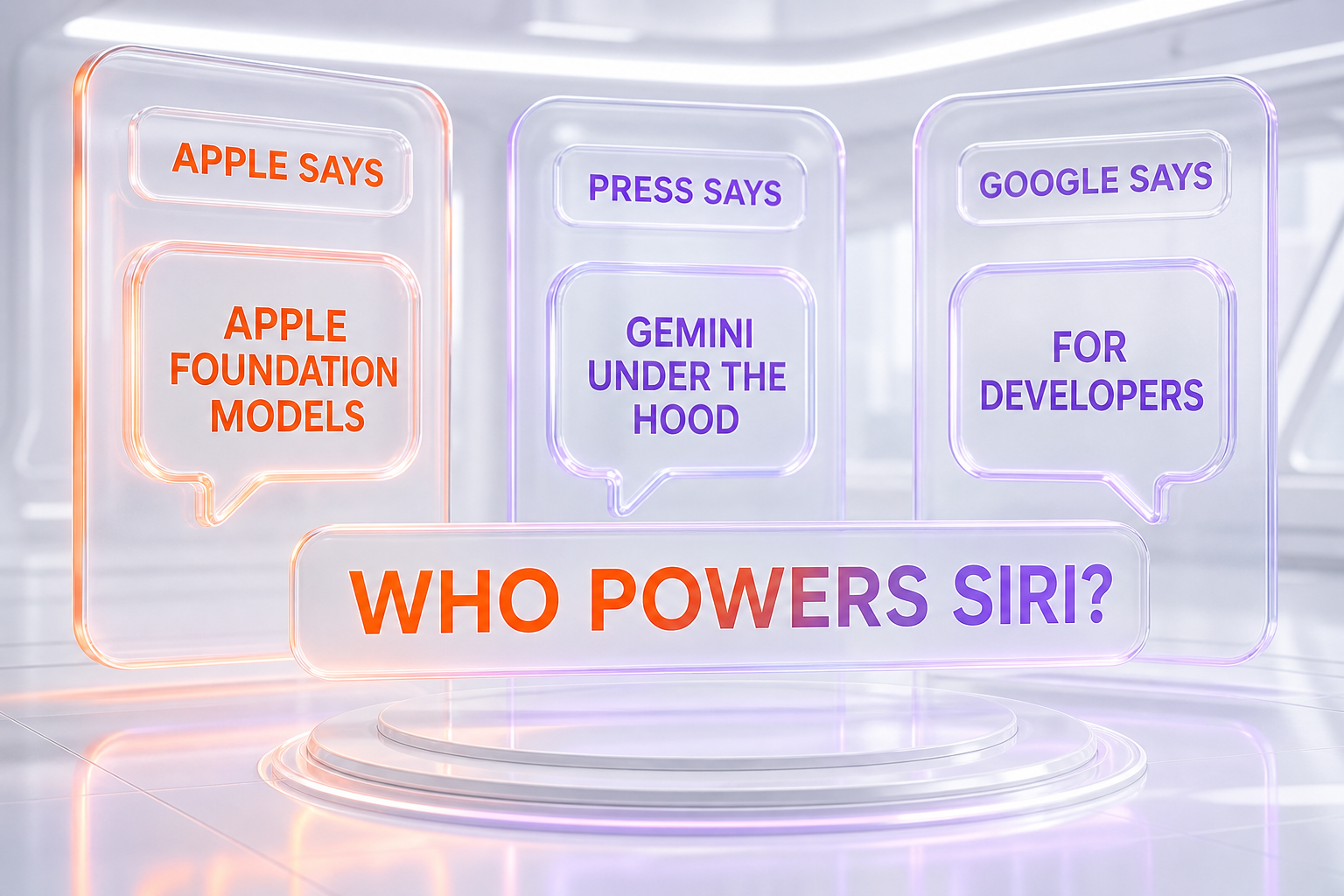 APPLE SAYS

APPLE FOUNDATION MODELS

PRESS SAYS

GEMINI UNDER THE HOOD

GOOGLE SAYS

FOR DEVELOPERS

WHO POWERS SIRI?